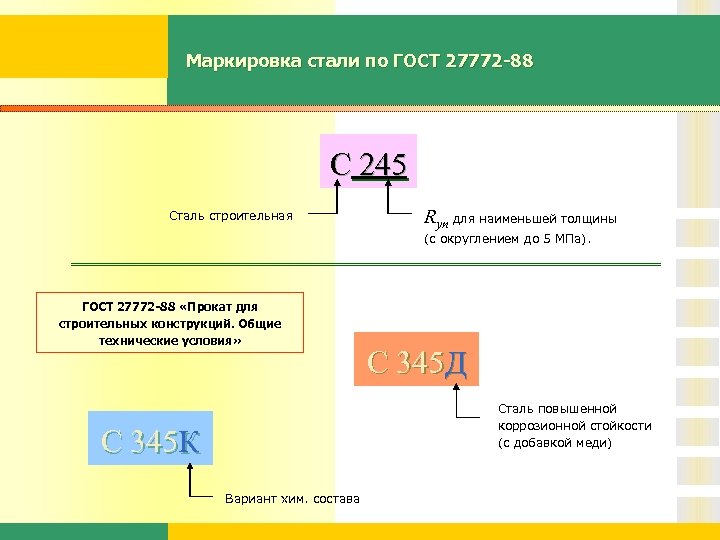 Маркировка стали по ГОСТ 27772-88

С 245

Сталь строительная

$R_{yn}$ для наименьшей толщины (с округлением до 5 МПа).

ГОСТ 27772-88 «Прокат для строительных конструкций. Общие технические условия»

С 345Д

Сталь повышенной коррозионной стойкости (с добавкой меди)

С 345К

Вариант хим. состава